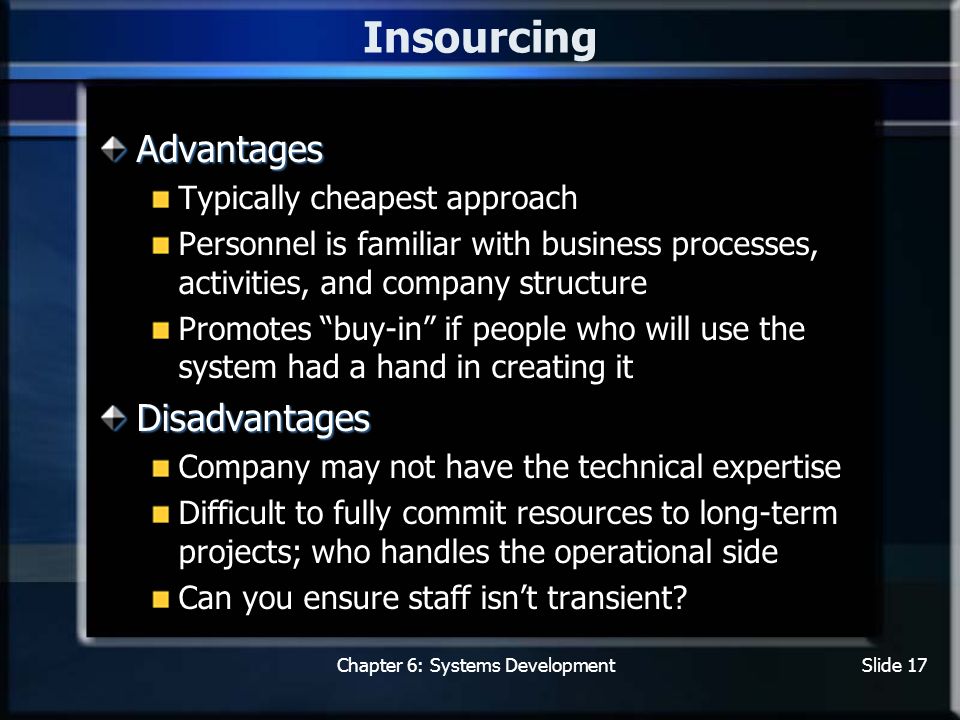 Insourcing

Advantages

Typically cheapest approach

Personnel is familiar with business processes, activities, and company structure

Promotes “buy-in” if people who will use the system had a hand in creating it

Disadvantages

Company may not have the technical expertise

Difficult to fully commit resources to long-term projects; who handles the operational side

Can you ensure staff isn’t transient?

Chapter 6: Systems Development

Slide 17